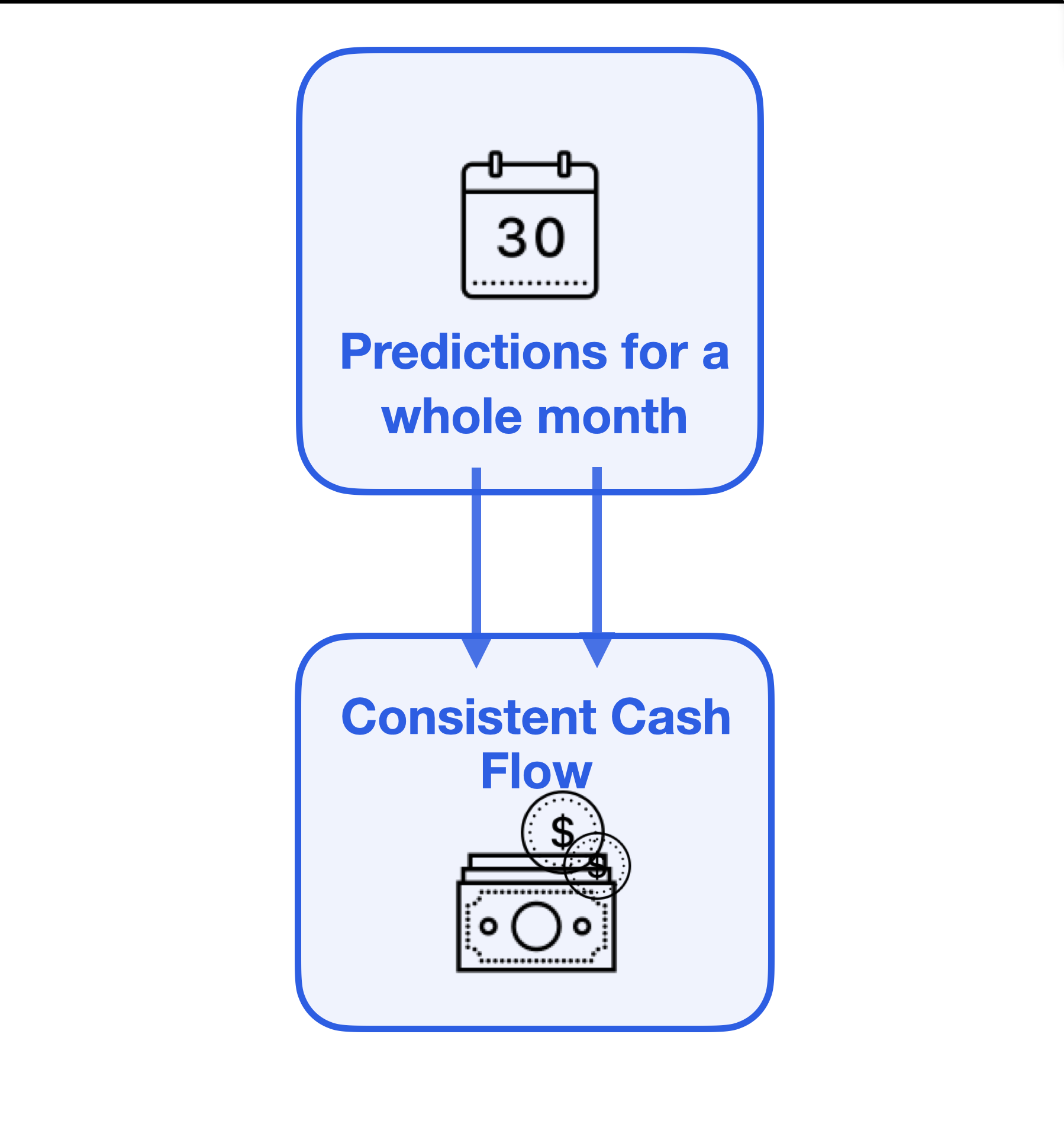 30

Predictions for a whole month

Consistent Cash Flow

$

$